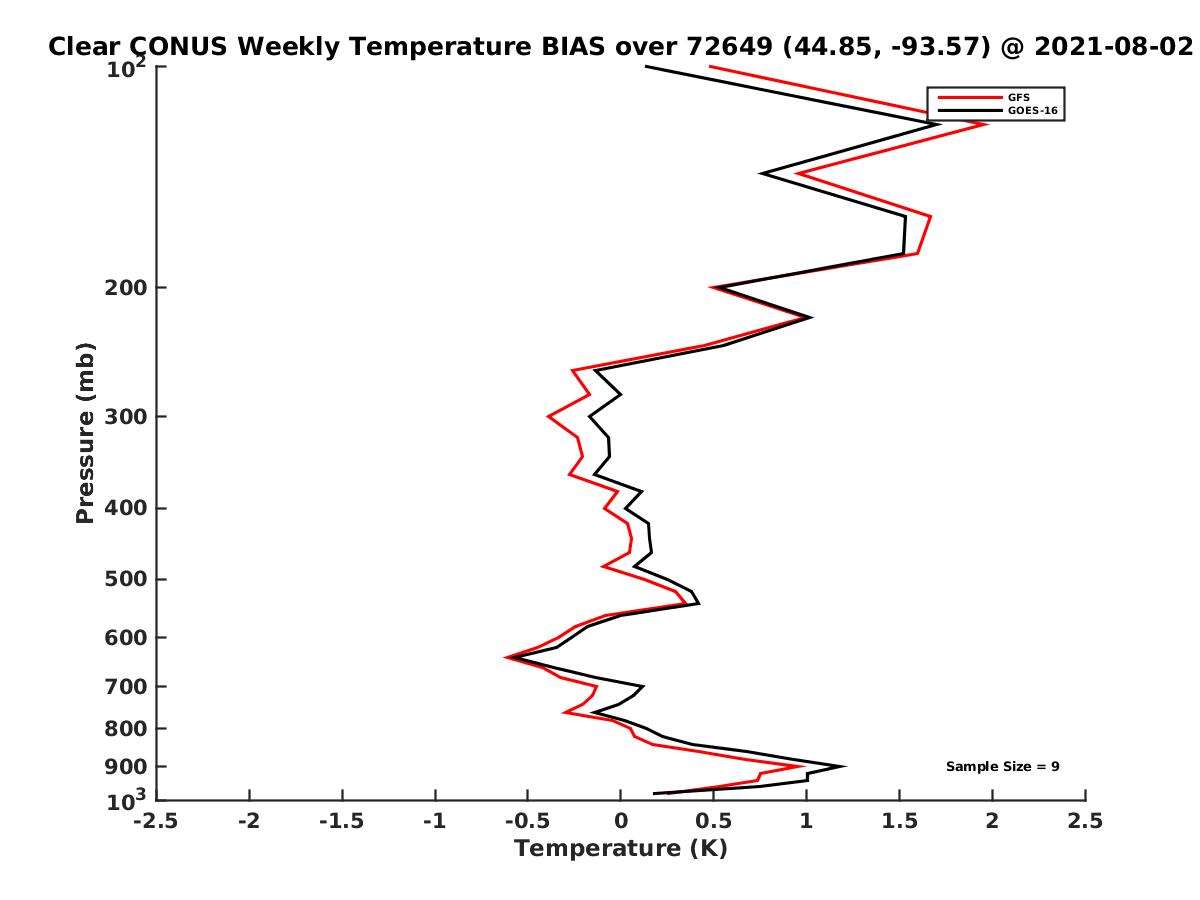 Clear CONUS Weekly Temperature BIAS over 72649 (44.85, -93.57) @ 2021-08-02

GFS
GOES-16

Pressure (mb)

$10^2$
200
300
400
500
600
700
800
900
$10^3$

Sample Size = 9

-2.5
-2
-1.5
-1
-0.5
0
0.5
1
1.5
2
2.5

Temperature (K)